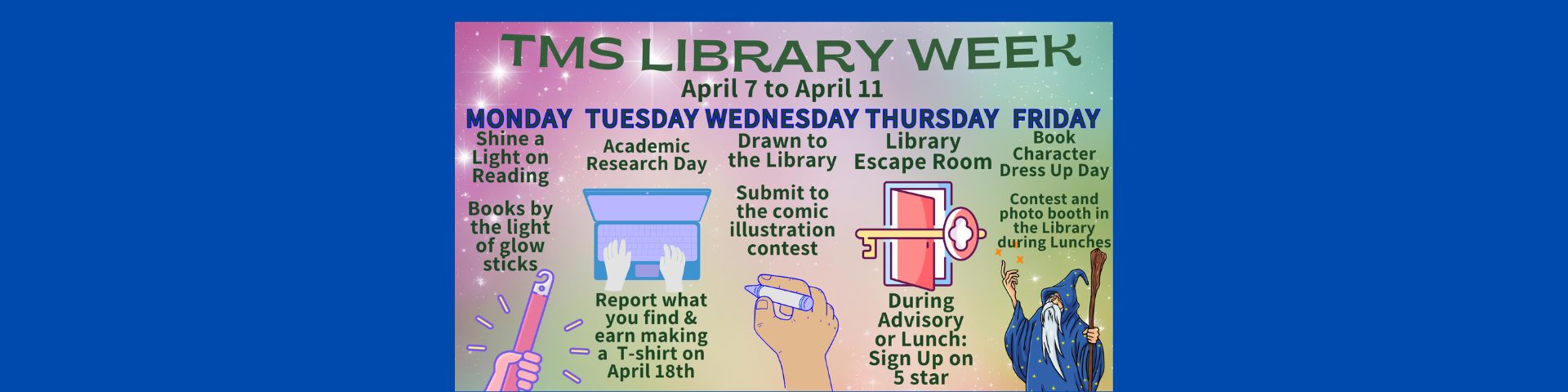 TMS LIBRARY WEEK

April 7 to April 11

MONDAY

Shine a Light on Reading

Books by the light of glow sticks

TUESDAY

Academic Research Day

Report what you find & earn making a T-shirt on April 18th

WEDNESDAY

Drawn to the Library

Submit to the comic illustration contest

THURSDAY

Library Escape Room

During Advisory or Lunch: Sign Up on 5 star

FRIDAY

Book Character Dress Up Day

Contest and photo booth in the Library during Lunches